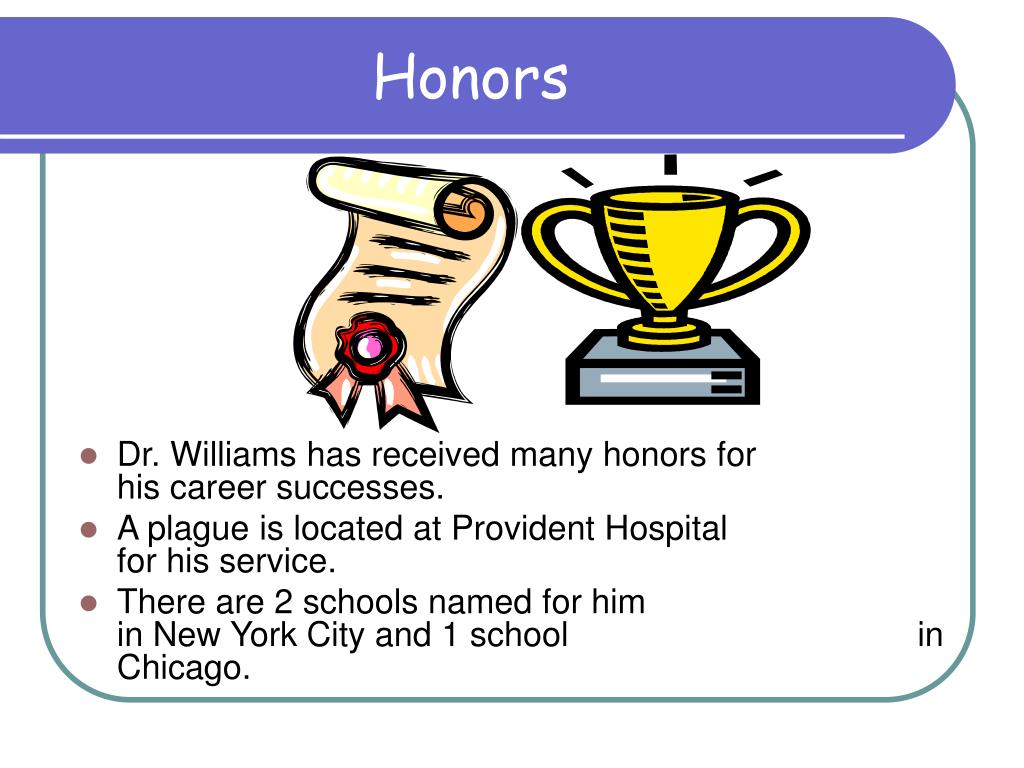 Honors

- Dr. Williams has received many honors for his career successes.
- A plague is located at Provident Hospital for his service.
- There are 2 schools named for him in New York City and 1 school in Chicago.